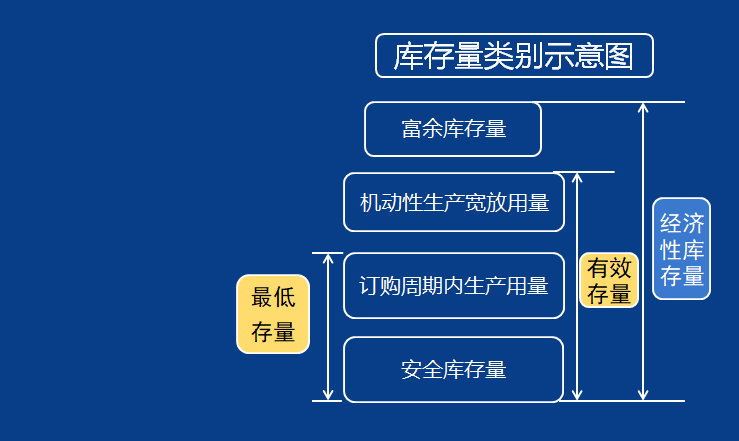 库存量类别示意图

富余库存量

机动性生产宽放用量

订购周期内生产用量

安全库存量

最低存量

有效存量

经济性库存量